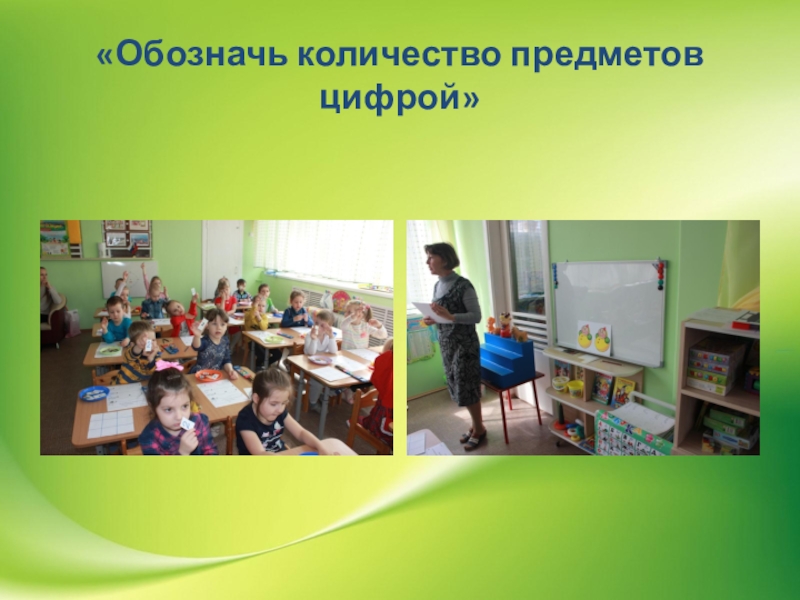 «Обозначь количество предметов цифрой»